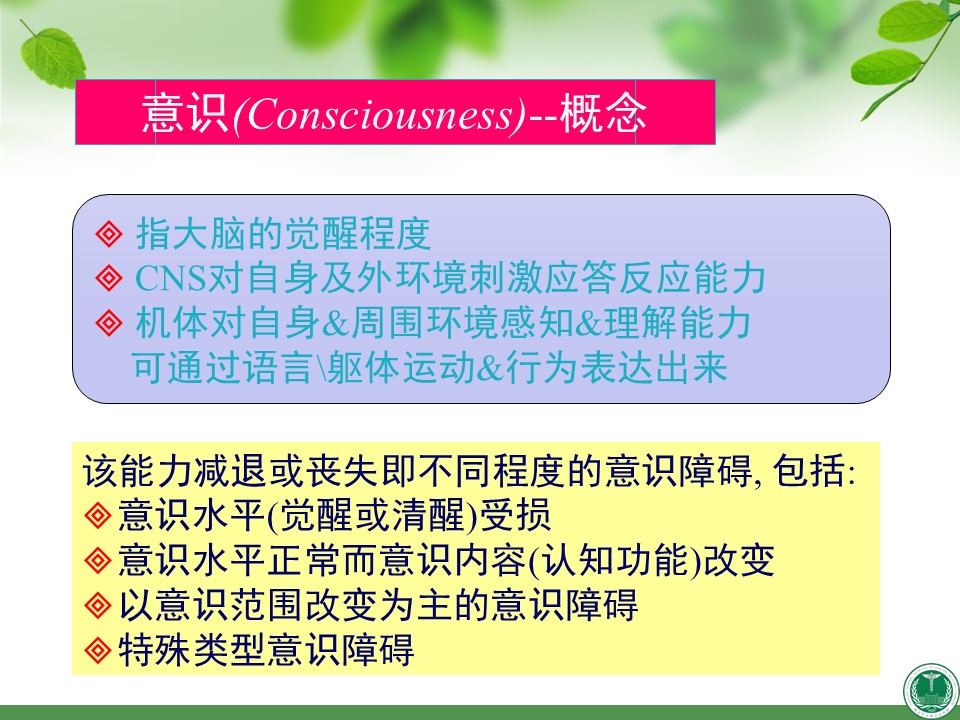 意识(Consciousness)--概念

◈ 指大脑的觉醒程度
◈ CNS对自身及外环境刺激应答反应能力
◈ 机体对自身&周围环境感知&理解能力
可通过语言\躯体运动&行为表达出来

该能力减退或丧失即不同程度的意识障碍, 包括:
◈意识水平(觉醒或清醒)受损
◈意识水平正常而意识内容(认知功能)改变
◈以意识范围改变为主的意识障碍
◈特殊类型意识障碍